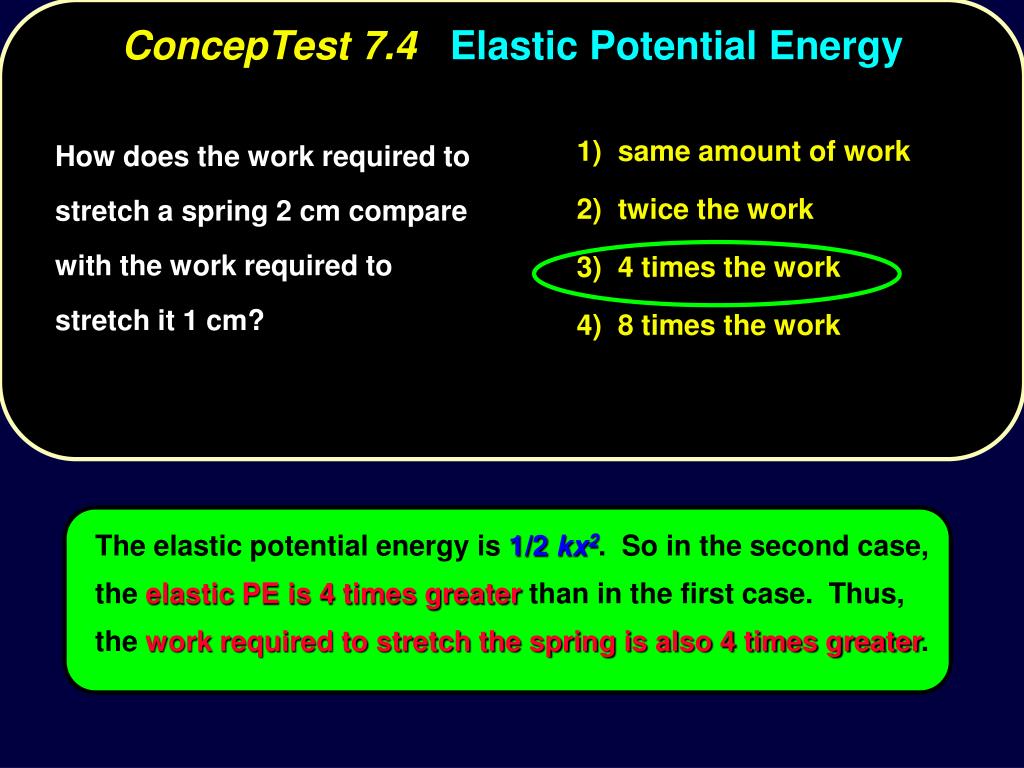 ConcepTest 7.4 Elastic Potential Energy

How does the work required to stretch a spring 2 cm compare with the work required to stretch it 1 cm?

1) same amount of work

2) twice the work

3) 4 times the work

4) 8 times the work

The elastic potential energy is $1/2\ kx^2$. So in the second case, the elastic PE is 4 times greater than in the first case. Thus, the work required to stretch the spring is also 4 times greater.